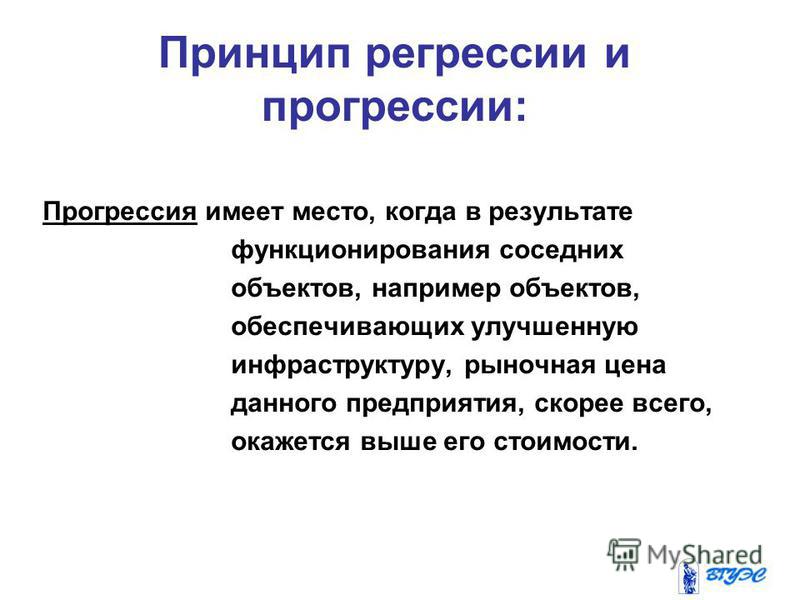 Принцип регрессии и прогрессии:

Прогрессия имеет место, когда в результате функционирования соседних объектов, например объектов, обеспечивающих улучшенную инфраструктуру, рыночная цена данного предприятия, скорее всего, окажется выше его стоимости.

MyShared

ВГУЭС